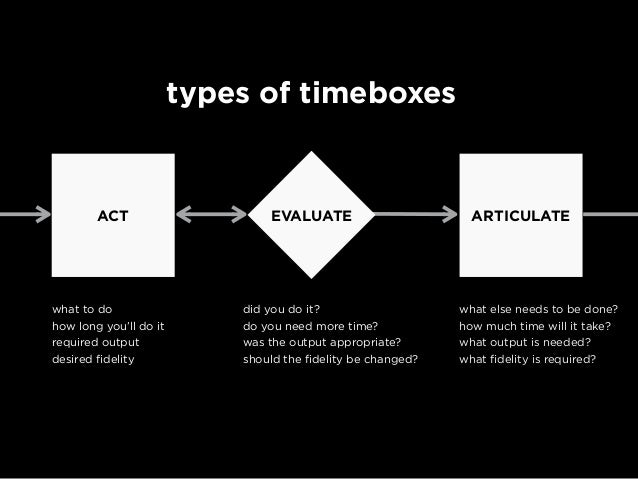 types of timeboxes

ACT

EVALUATE

ARTICULATE

what to do
how long you'll do it
required output
desired fidelity

did you do it?
do you need more time?
was the output appropriate?
should the fidelity be changed?

what else needs to be done?
how much time will it take?
what output is needed?
what fidelity is required?